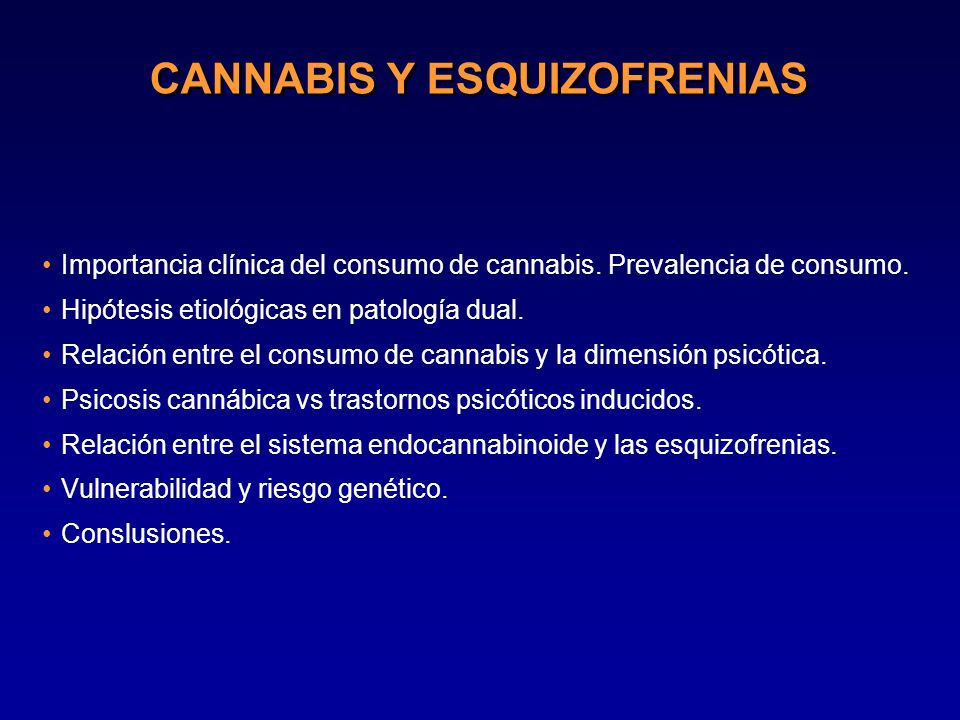 CANNABIS Y ESQUIZOFRENIAS

• Importancia clínica del consumo de cannabis. Prevalencia de consumo.
• Hipótesis etiológicas en patología dual.
• Relación entre el consumo de cannabis y la dimensión psicótica.
• Psicosis cannábica vs trastornos psicóticos inducidos.
• Relación entre el sistema endocannabinoide y las esquizofrenias.
• Vulnerabilidad y riesgo genético.
• Conslusiones.